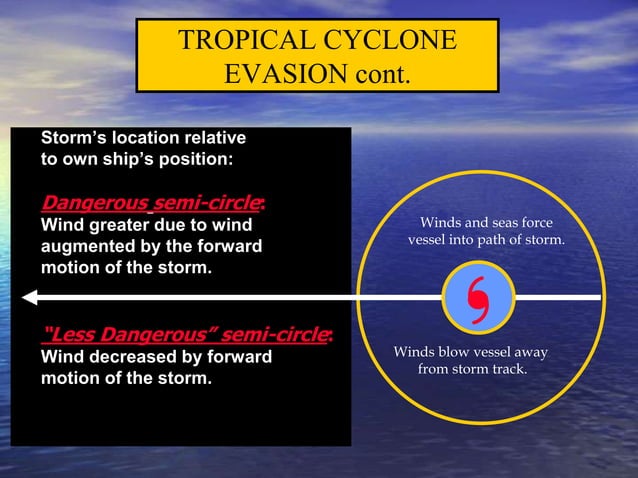 TROPICAL CYCLONE EVASION cont.

Storm's location relative to own ship's position:

Dangerous semi-circle: Wind greater due to wind augmented by the forward motion of the storm.

"Less Dangerous" semi-circle: Wind decreased by forward motion of the storm.

Winds and seas force vessel into path of storm.

Winds blow vessel away from storm track.